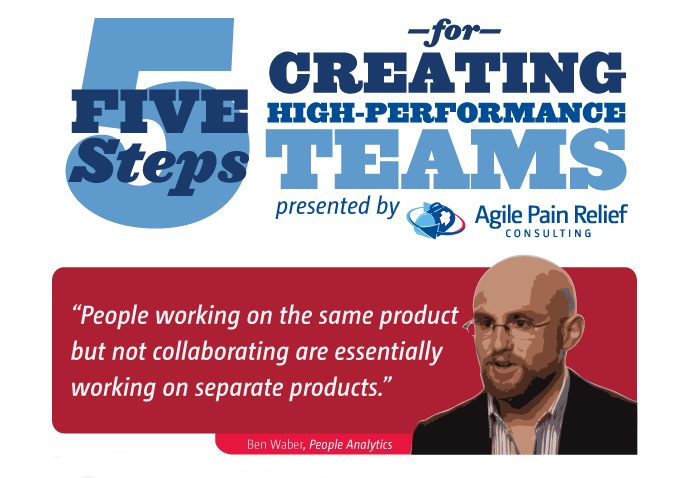 5 FIVE Steps
—for—
CREATING
HIGH-PERFORMANCE
TEAMS
presented by Agile Pain Relief CONSULTING

"People working on the same product but not collaborating are essentially working on separate products."

Ben Waber, People Analytics